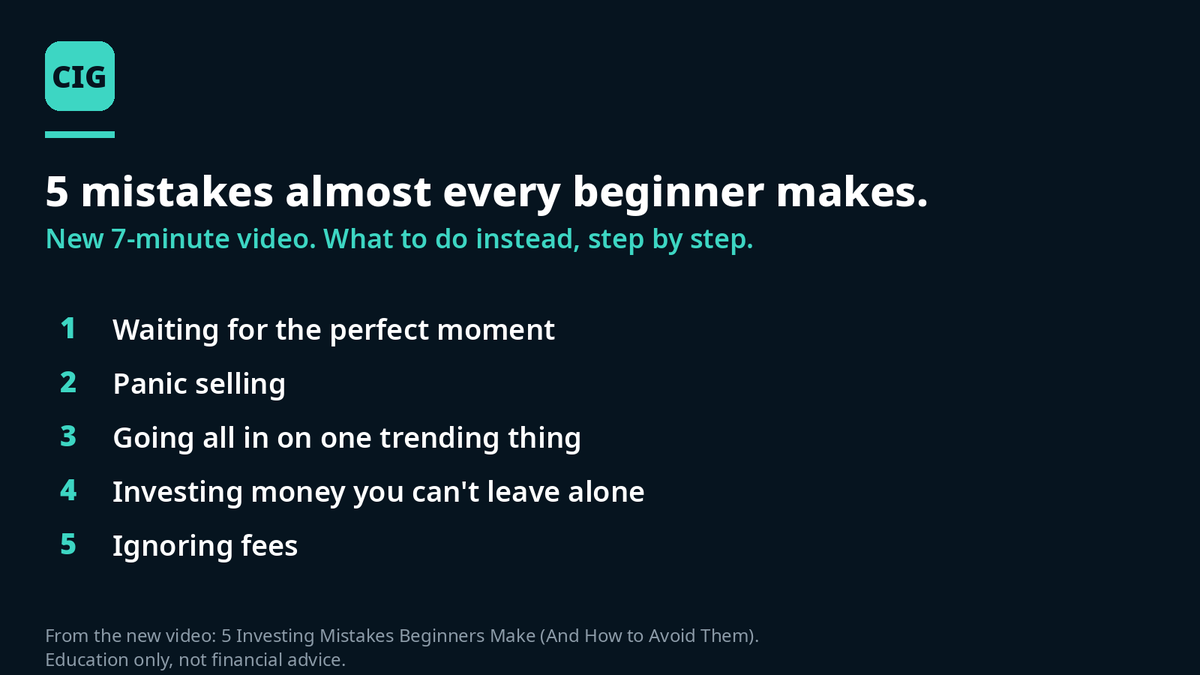 CIG

5 mistakes almost every beginner makes.

New 7-minute video. What to do instead, step by step.

1 Waiting for the perfect moment
2 Panic selling
3 Going all in on one trending thing
4 Investing money you can't leave alone
5 Ignoring fees

From the new video: 5 Investing Mistakes Beginners Make (And How to Avoid Them).
Education only, not financial advice.